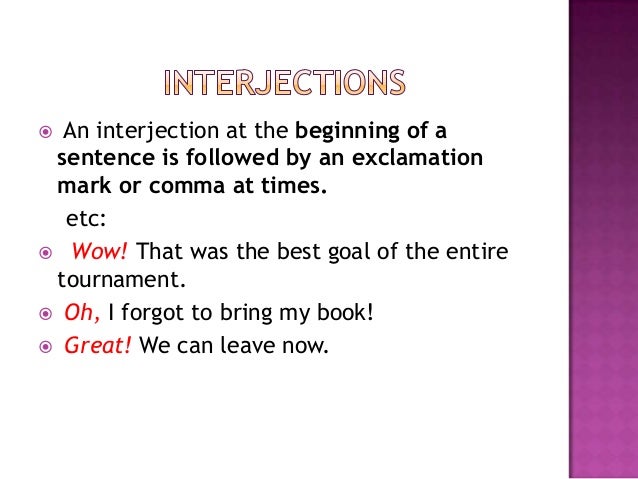 INTERJECTIONS

An interjection at the beginning of a sentence is followed by an exclamation mark or comma at times.

etc:

Wow! That was the best goal of the entire tournament.

Oh, I forgot to bring my book!

Great! We can leave now.